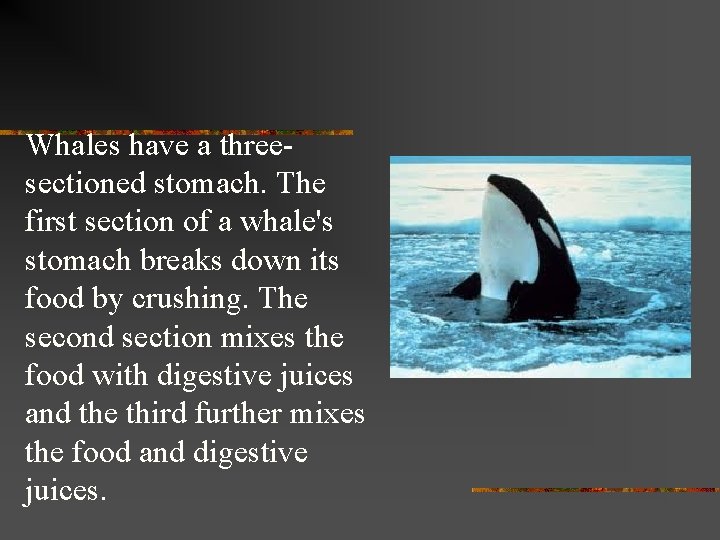 Whales have a three-sectioned stomach. The first section of a whale's stomach breaks down its food by crushing. The second section mixes the food with digestive juices and the third further mixes the food and digestive juices.